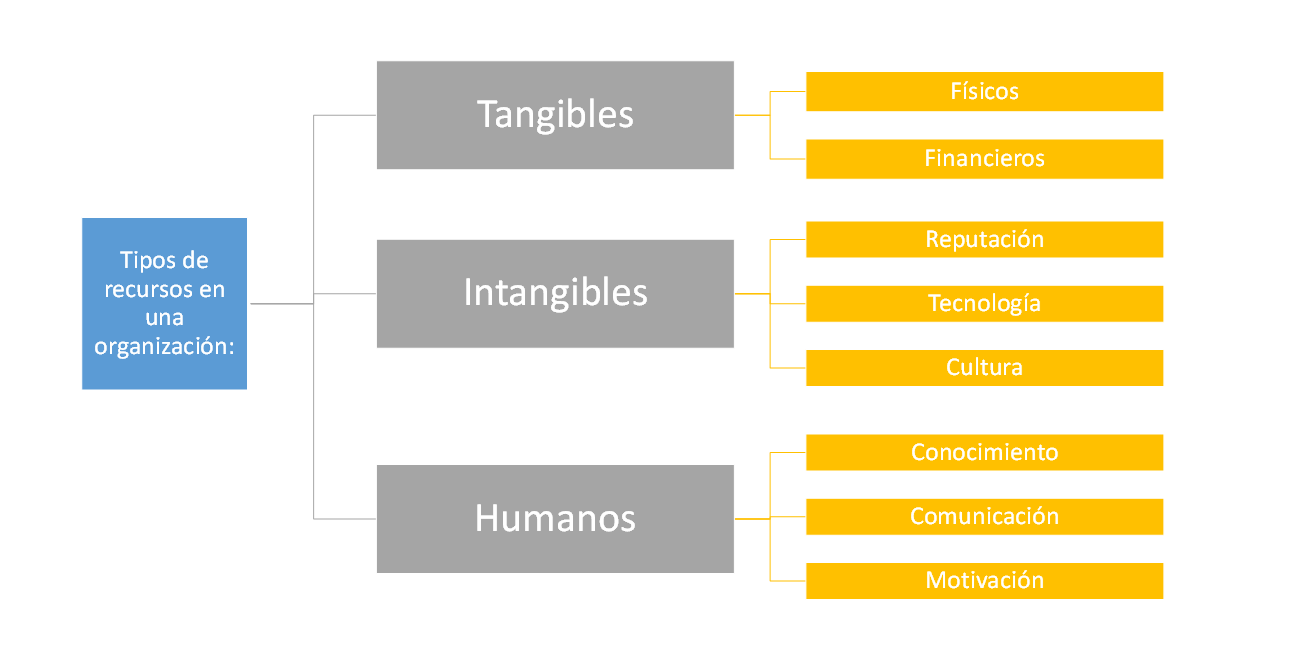 Tipos de recursos en una organización:

Tangibles

Físicos

Financieros

Intangibles

Reputación

Tecnología

Cultura

Humanos

Conocimiento

Comunicación

Motivación